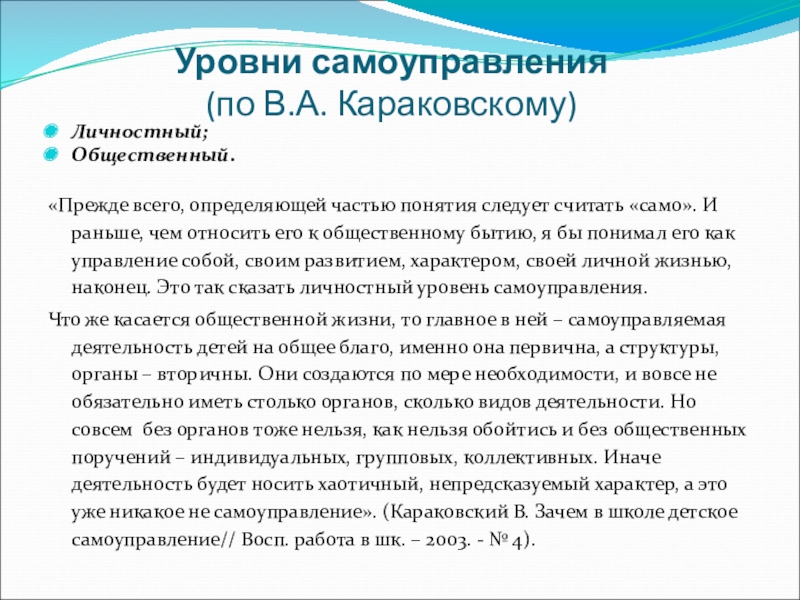 Уровни самоуправления
(по В.А. Караковскому)

Личностный;
Общественный.

«Прежде всего, определяющей частью понятия следует считать «само». И раньше, чем относить его к общественному бытию, я бы понимал его как управление собой, своим развитием, характером, своей личной жизнью, наконец. Это так сказать личностный уровень самоуправления.

Что же касается общественной жизни, то главное в ней – самоуправляемая деятельность детей на общее благо, именно она первична, а структуры, органы – вторичны. Они создаются по мере необходимости, и вовсе не обязательно иметь столько органов, сколько видов деятельности. Но совсем без органов тоже нельзя, как нельзя обойтись и без общественных поручений – индивидуальных, групповых, коллективных. Иначе деятельность будет носить хаотичный, непредсказуемый характер, а это уже никакое не самоуправление». (Караковский В. Зачем в школе детское самоуправление// Восп. работа в шк. – 2003. - № 4).